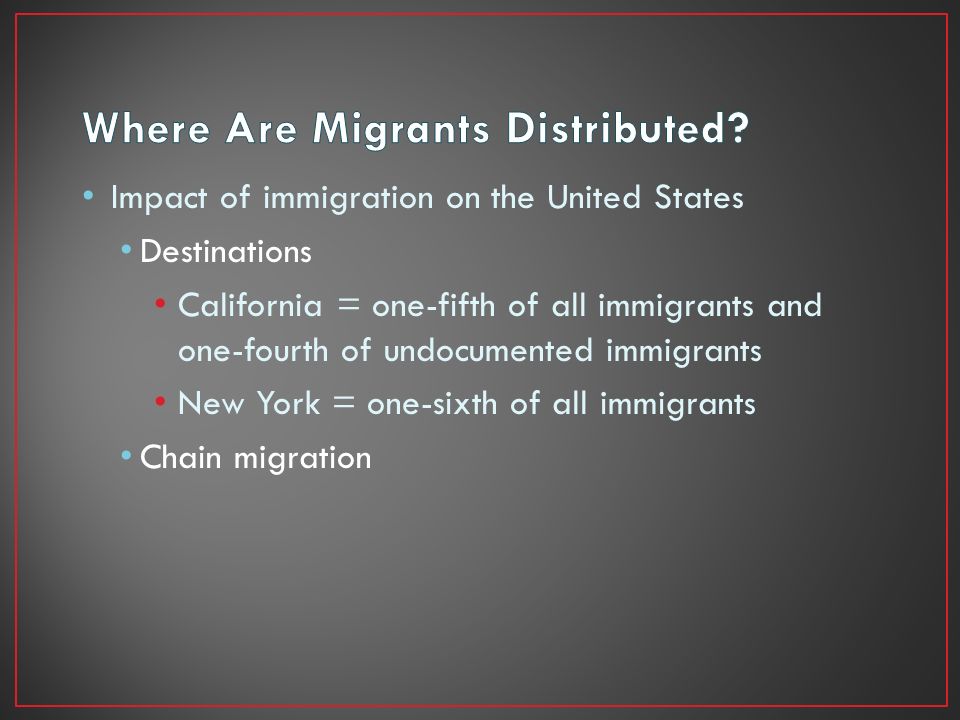 Where Are Migrants Distributed?

• Impact of immigration on the United States
 • Destinations
  • California = one-fifth of all immigrants and one-fourth of undocumented immigrants
  • New York = one-sixth of all immigrants
 • Chain migration